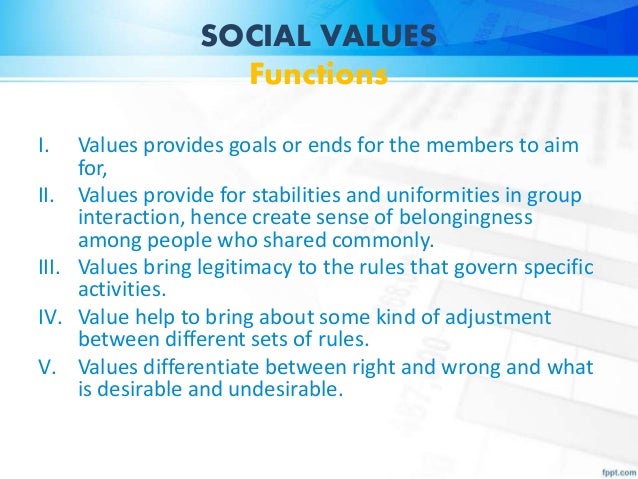 SOCIAL VALUES
Functions

I. Values provides goals or ends for the members to aim for,
II. Values provide for stabilities and uniformities in group interaction, hence create sense of belongingness among people who shared commonly.
III. Values bring legitimacy to the rules that govern specific activities.
IV. Value help to bring about some kind of adjustment between different sets of rules.
V. Values differentiate between right and wrong and what is desirable and undesirable.

fppt.com